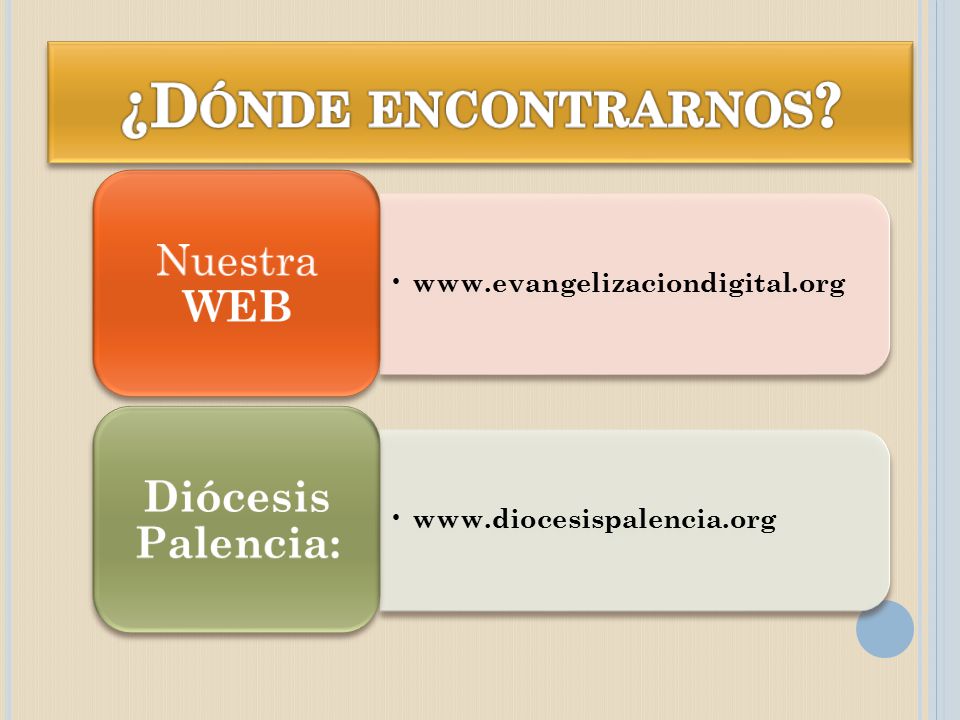 ¿DÓNDE ENCONTRARNOS?

Nuestra WEB

• www.evangelizaciondigital.org

Diócesis Palencia:

• www.diocesispalencia.org